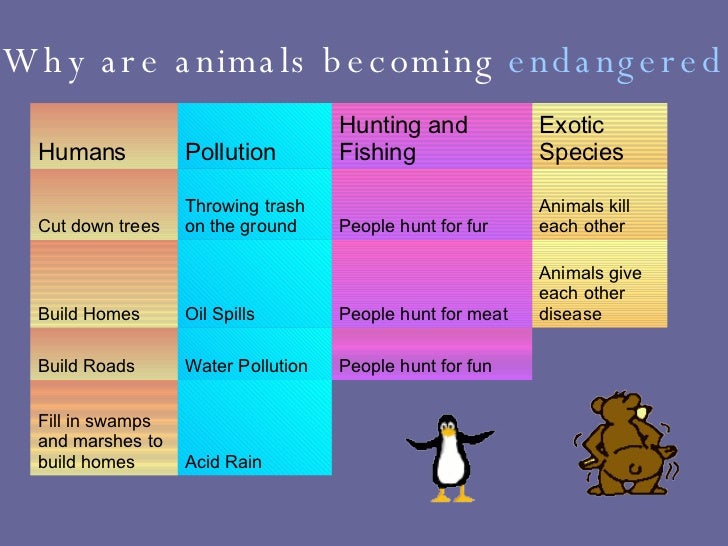 Why are animals becoming endangered

| Humans | Pollution | Hunting and Fishing | Exotic Species |
|---|---|---|---|
| Cut down trees | Throwing trash on the ground | People hunt for fur | Animals kill each other |
| Build Homes | Oil Spills | People hunt for meat | Animals give each other disease |
| Build Roads | Water Pollution | People hunt for fun | |
| Fill in swamps and marshes to build homes | Acid Rain | | |